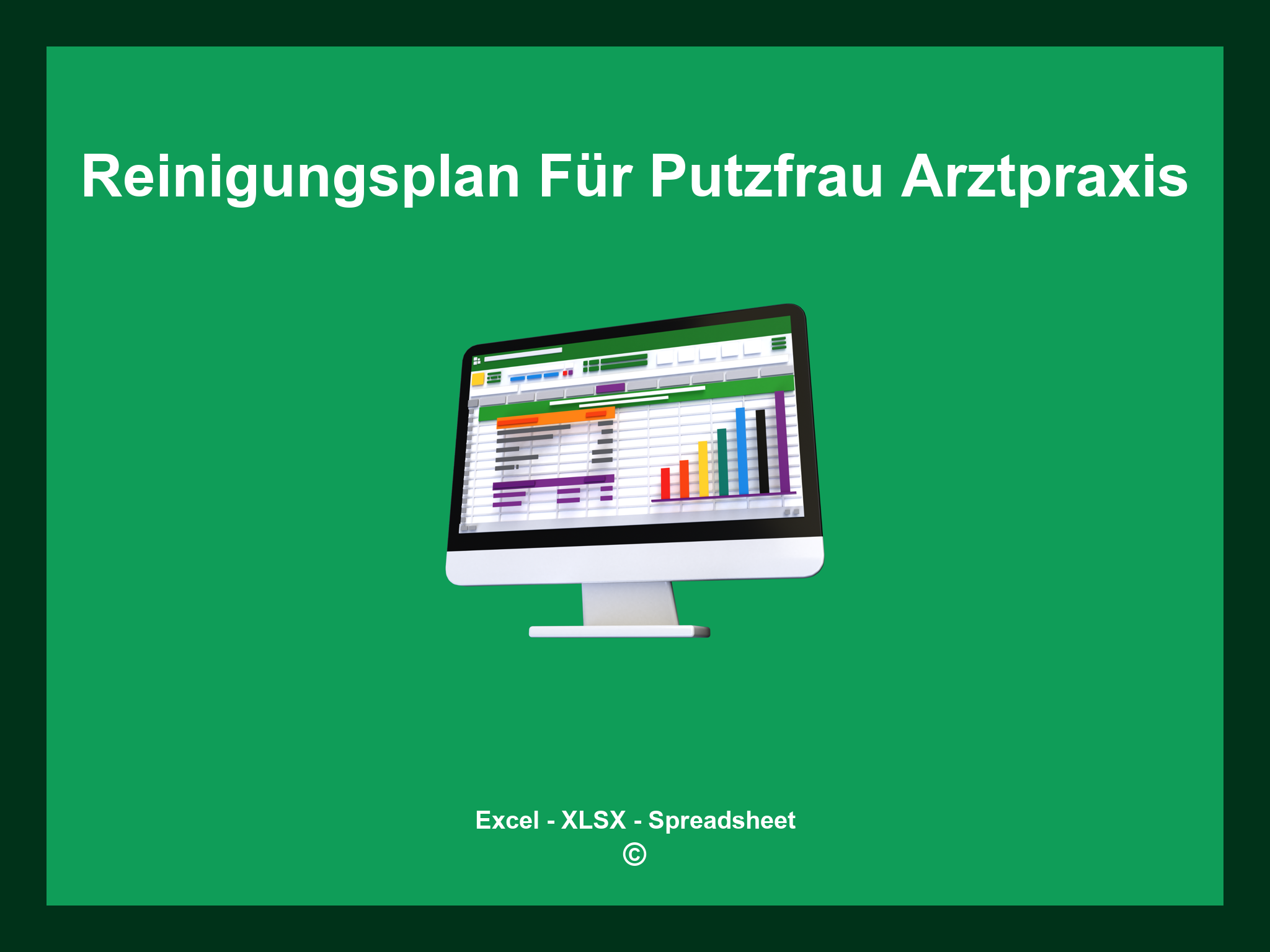 Reinigungsplan Für Putzfrau Arztpraxis

Excel - XLSX - Spreadsheet
©